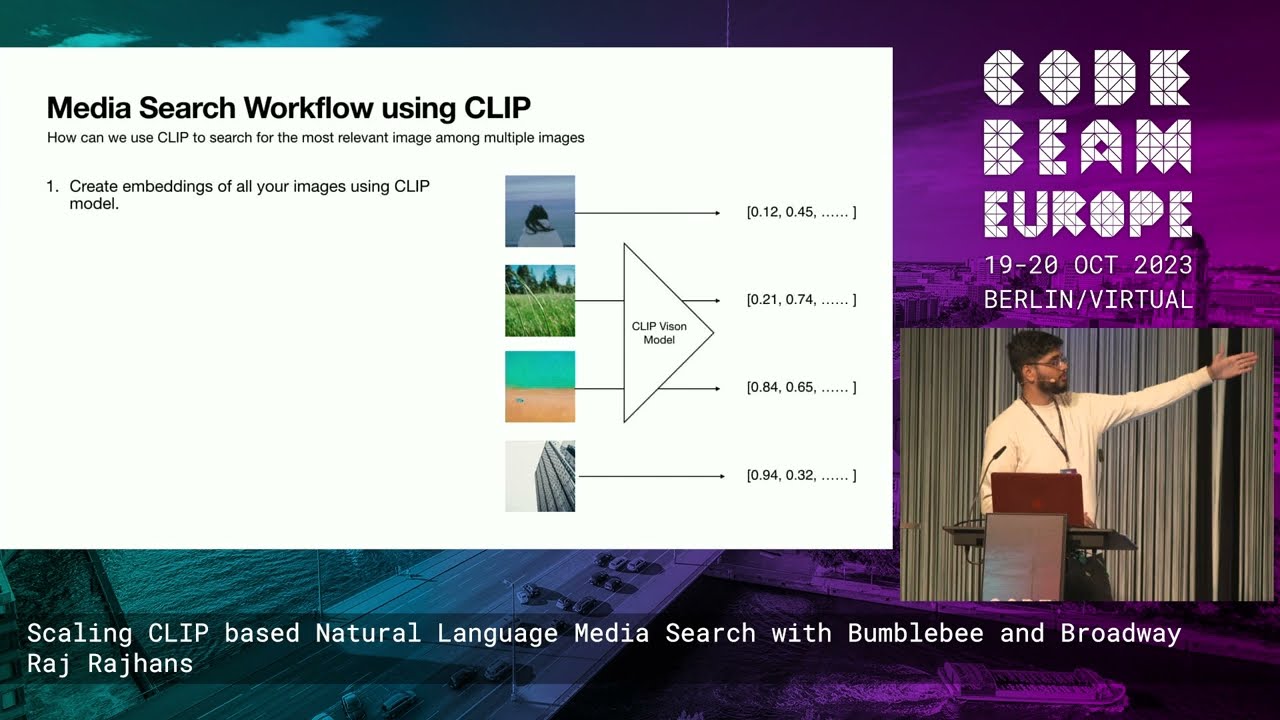 Media Search Workflow using CLIP
How can we use CLIP to search for the most relevant image among multiple images

1. Create embeddings of all your images using CLIP model.

CLIP Vison Model

[0.12, 0.45, …… ]
[0.21, 0.74, …… ]
[0.84, 0.65, …… ]
[0.94, 0.32, …… ]

CODE BEAM EUROPE
19-20 OCT 2023
BERLIN/VIRTUAL

Scaling CLIP based Natural Language Media Search with Bumblebee and Broadway
Raj Rajhans